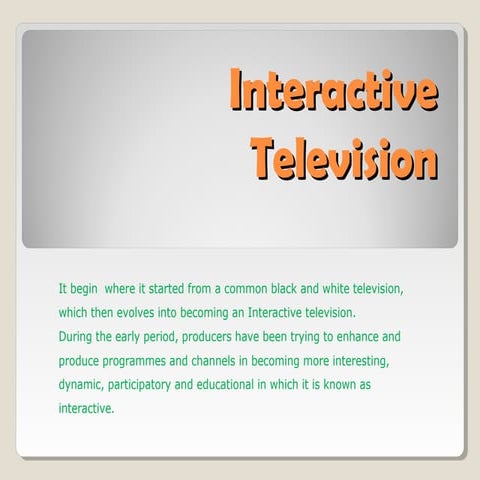 Interactive Television

It begin where it started from a common black and white television, which then evolves into becoming an Interactive television.
During the early period, producers have been trying to enhance and produce programmes and channels in becoming more interesting, dynamic, participatory and educational in which it is known as interactive.